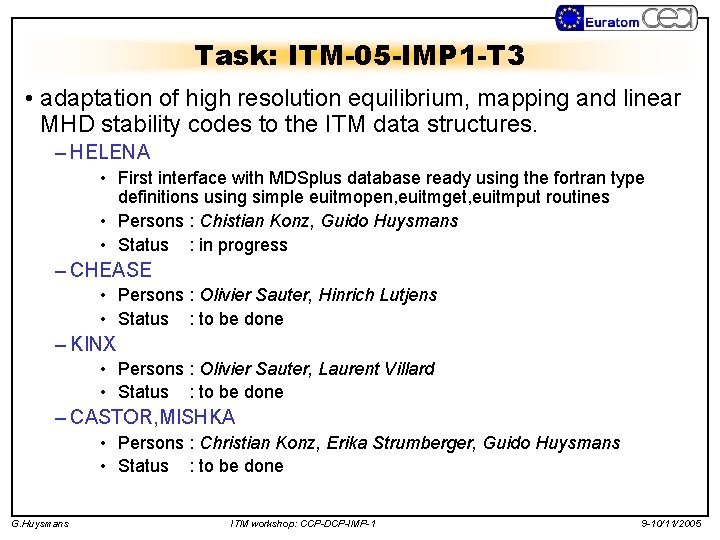 Euratom cea

Task: ITM-05-IMP1-T3

• adaptation of high resolution equilibrium, mapping and linear MHD stability codes to the ITM data structures.

– HELENA

• First interface with MDSplus database ready using the fortran type definitions using simple euitmopen,euitmget,euitmput routines

• Persons : Chistian Konz, Guido Huysmans

• Status : in progress

– CHEASE

• Persons : Olivier Sauter, Hinrich Lutjens

• Status : to be done

– KINX

• Persons : Olivier Sauter, Laurent Villard

• Status : to be done

– CASTOR,MISHKA

• Persons : Christian Konz, Erika Strumberger, Guido Huysmans

• Status : to be done

G.Huysmans ITM workshop: CCP-DCP-IMP-1 9-10/11/2005